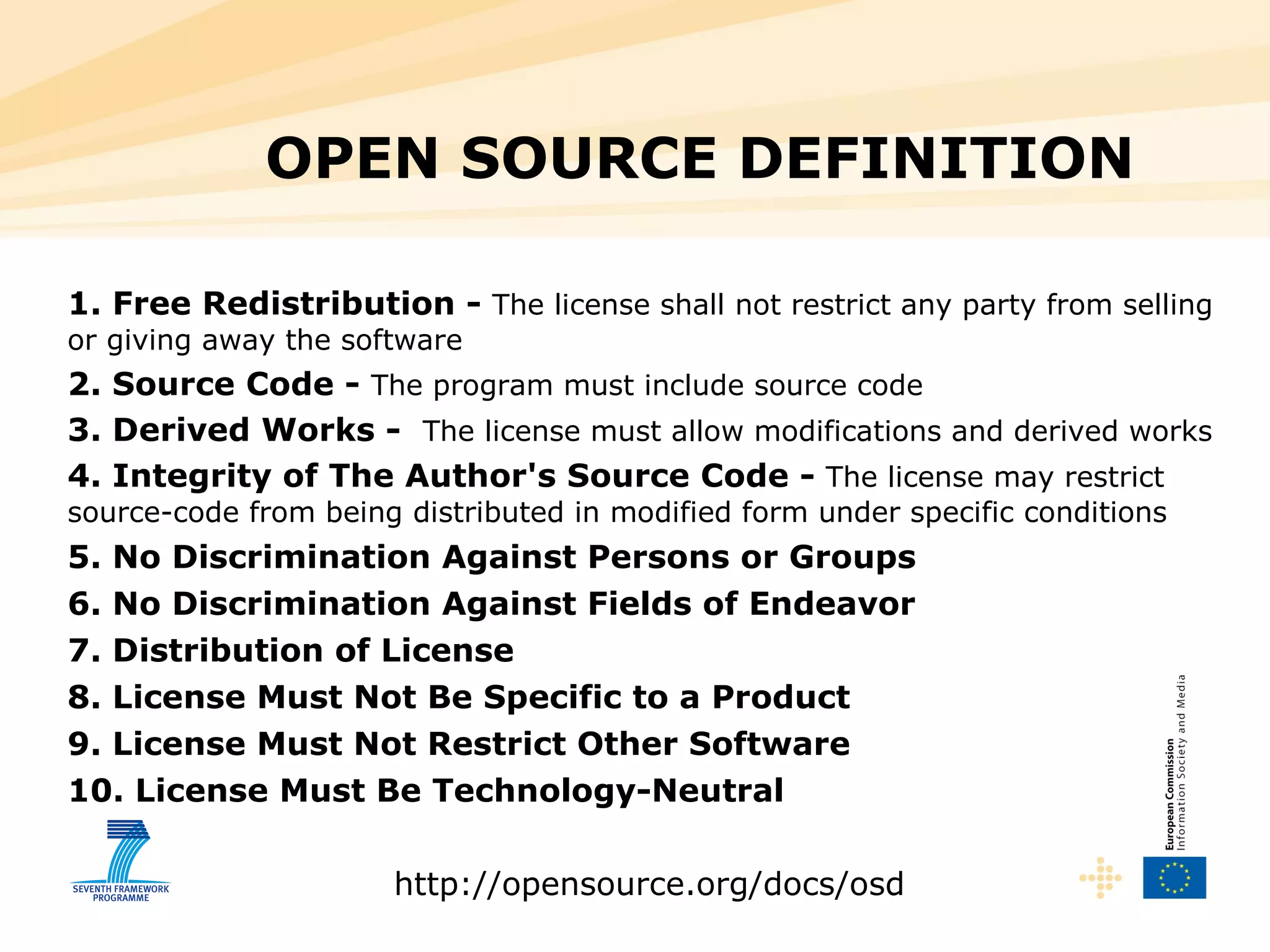 OPEN SOURCE DEFINITION

1. Free Redistribution - The license shall not restrict any party from selling or giving away the software

2. Source Code - The program must include source code

3. Derived Works - The license must allow modifications and derived works

4. Integrity of The Author's Source Code - The license may restrict source-code from being distributed in modified form under specific conditions

5. No Discrimination Against Persons or Groups

6. No Discrimination Against Fields of Endeavor

7. Distribution of License

8. License Must Not Be Specific to a Product

9. License Must Not Restrict Other Software

10. License Must Be Technology-Neutral

SEVENTH FRAMEWORK PROGRAMME

http://opensource.org/docs/osd

European Commission
Information Society and Media